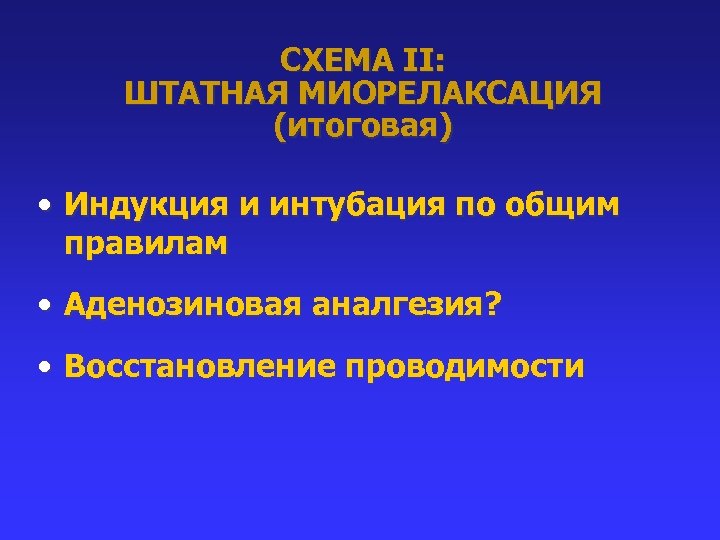 СХЕМА II:
ШТАТНАЯ МИОРЕЛАКСАЦИЯ
(итоговая)

• Индукция и интубация по общим правилам

• Аденозиновая аналгезия?

• Восстановление проводимости